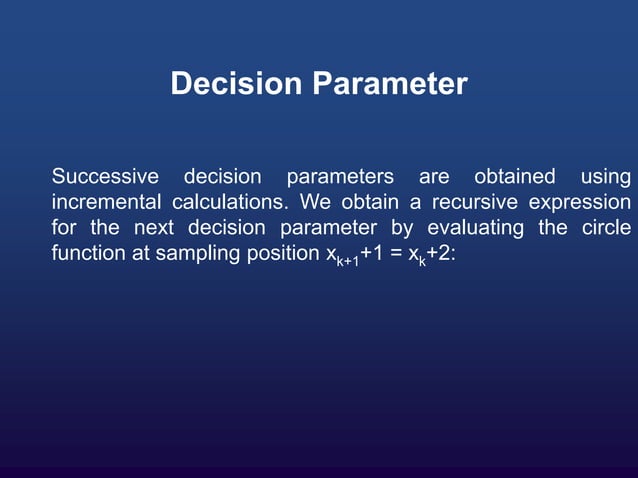 Decision Parameter

Successive decision parameters are obtained using incremental calculations. We obtain a recursive expression for the next decision parameter by evaluating the circle function at sampling position $x_{k+1}+1 = x_k+2$: